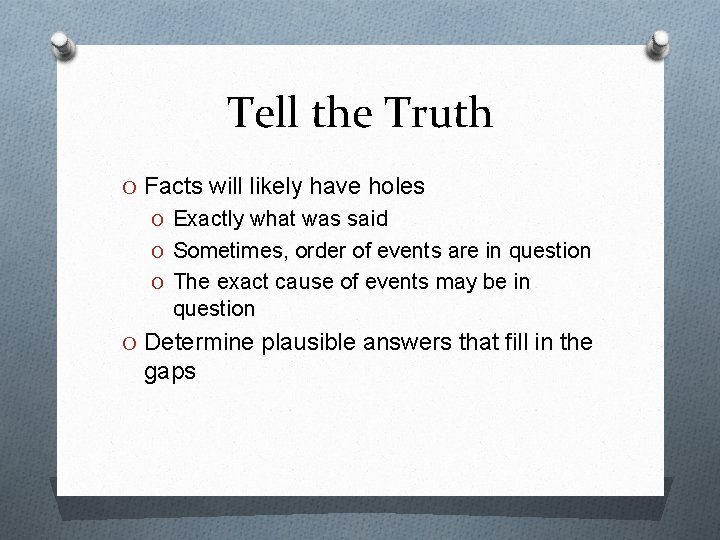 Tell the Truth

O Facts will likely have holes
O Exactly what was said
O Sometimes, order of events are in question
O The exact cause of events may be in question
O Determine plausible answers that fill in the gaps